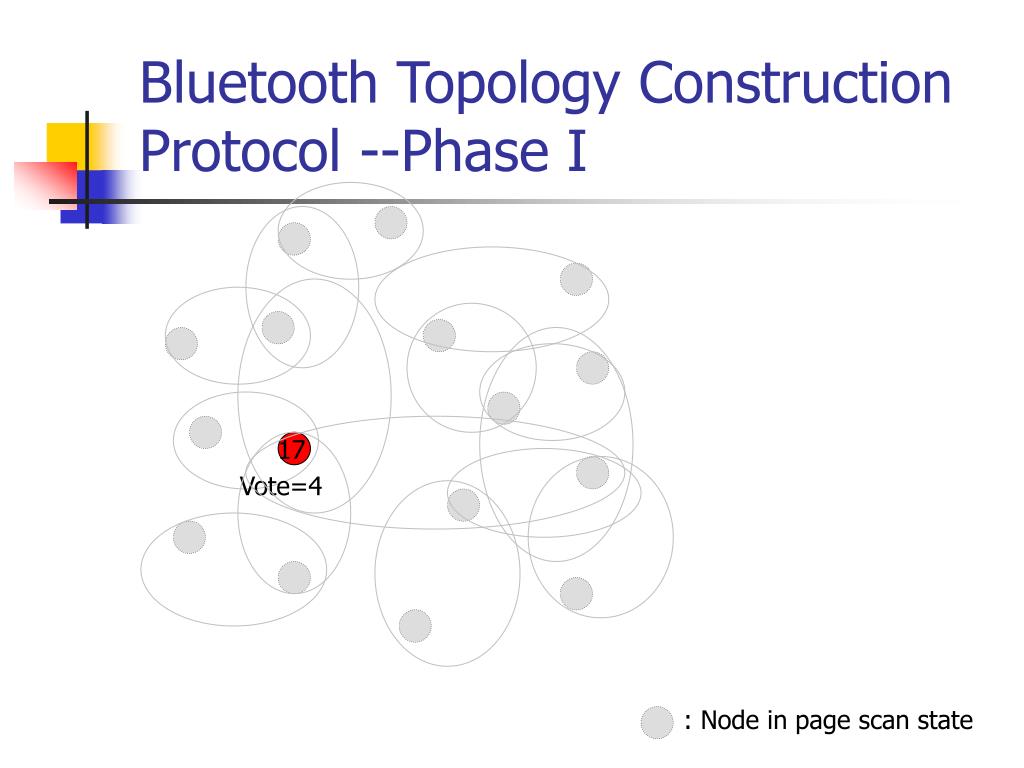 Bluetooth Topology Construction Protocol --Phase I

17

Vote=4

: Node in page scan state